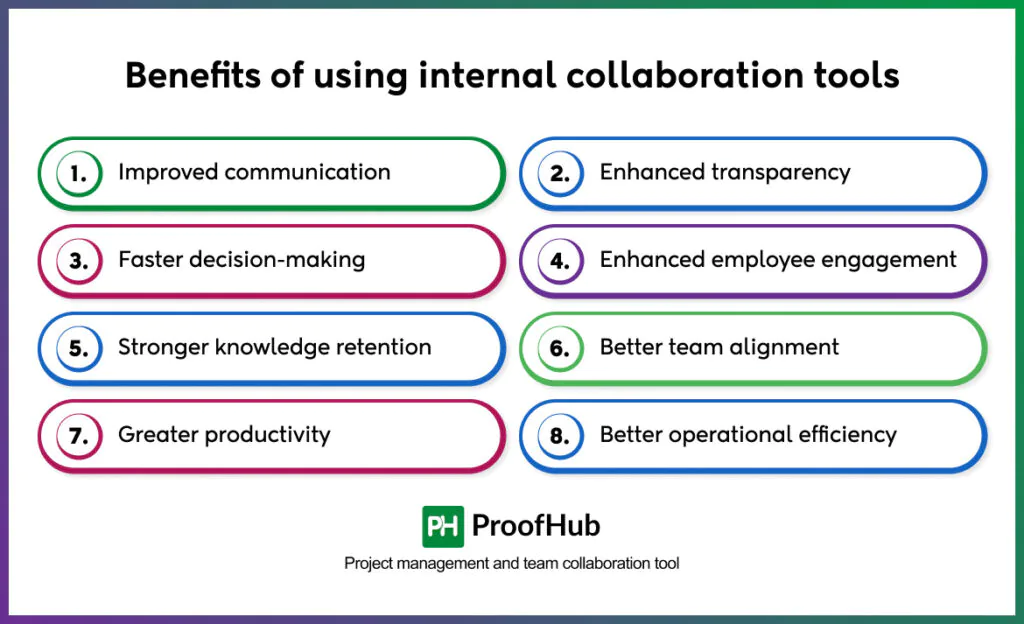 Benefits of using internal collaboration tools

1. Improved communication

2. Enhanced transparency

3. Faster decision-making

4. Enhanced employee engagement

5. Stronger knowledge retention

6. Better team alignment

7. Greater productivity

8. Better operational efficiency

PH ProofHub

Project management and team collaboration tool